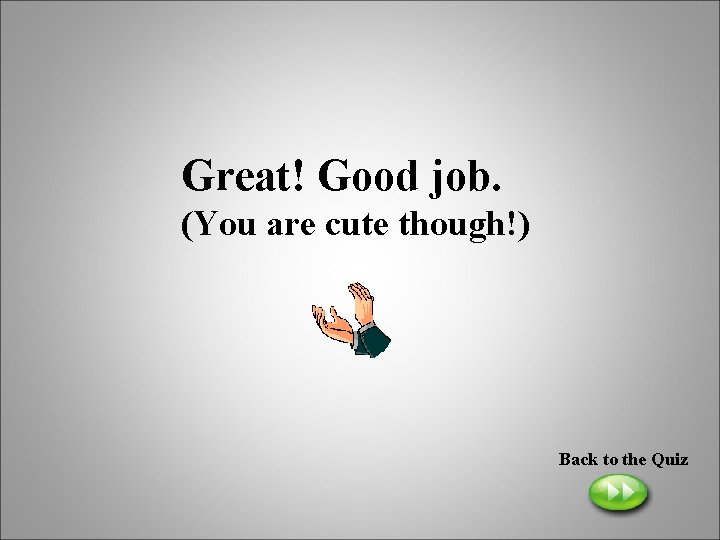 Great! Good job.
(You are cute though!)

Back to the Quiz